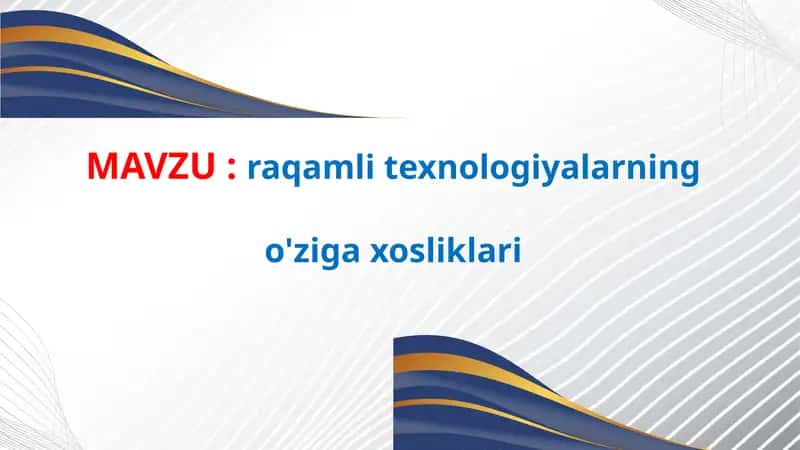 MAVZU : raqamli texnologiyalarning

o'ziga xosliklari